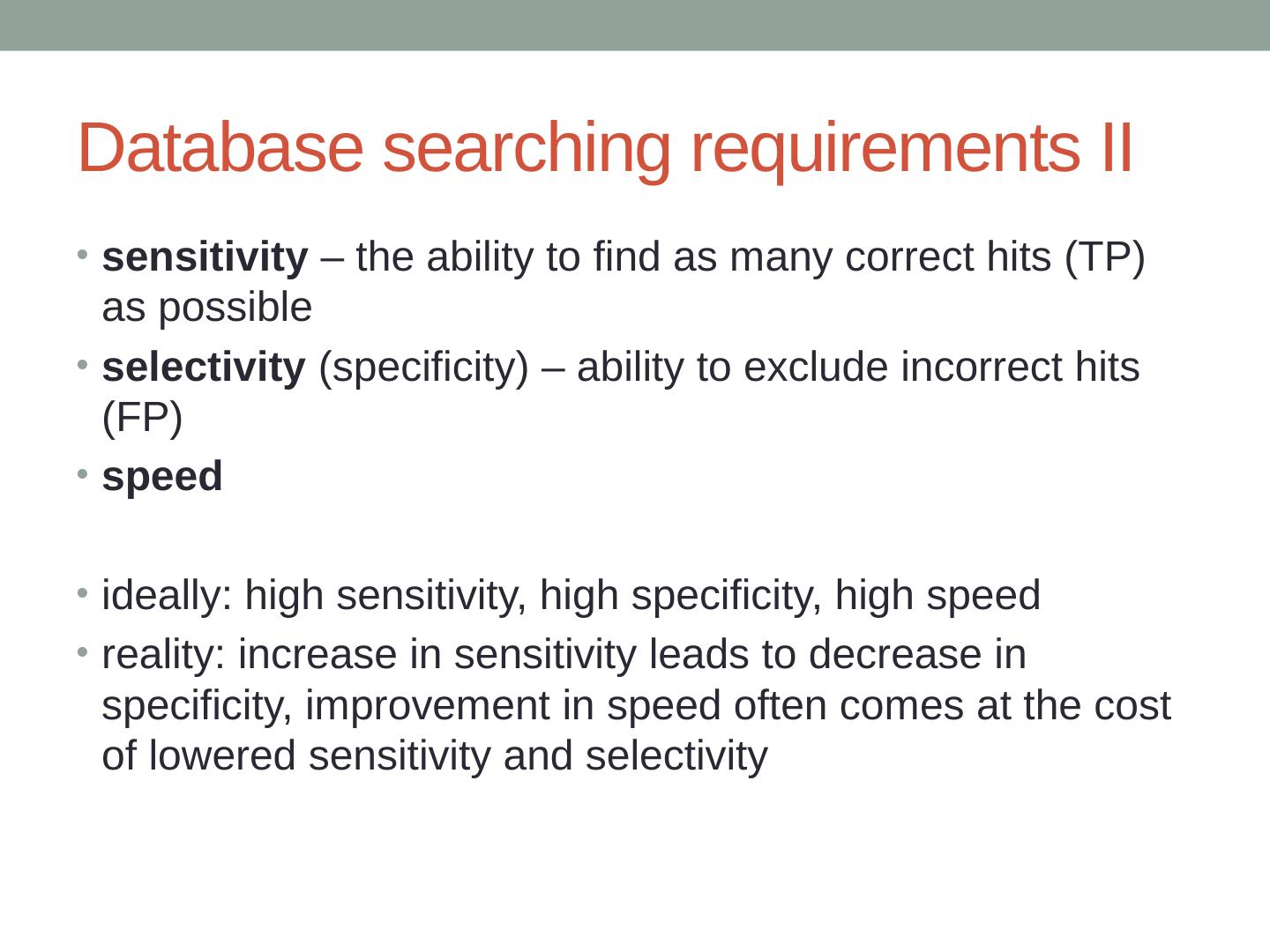 Database searching requirements II

• sensitivity – the ability to find as many correct hits (TP) as possible
• selectivity (specificity) – ability to exclude incorrect hits (FP)
• speed

• ideally: high sensitivity, high specificity, high speed
• reality: increase in sensitivity leads to decrease in specificity, improvement in speed often comes at the cost of lowered sensitivity and selectivity